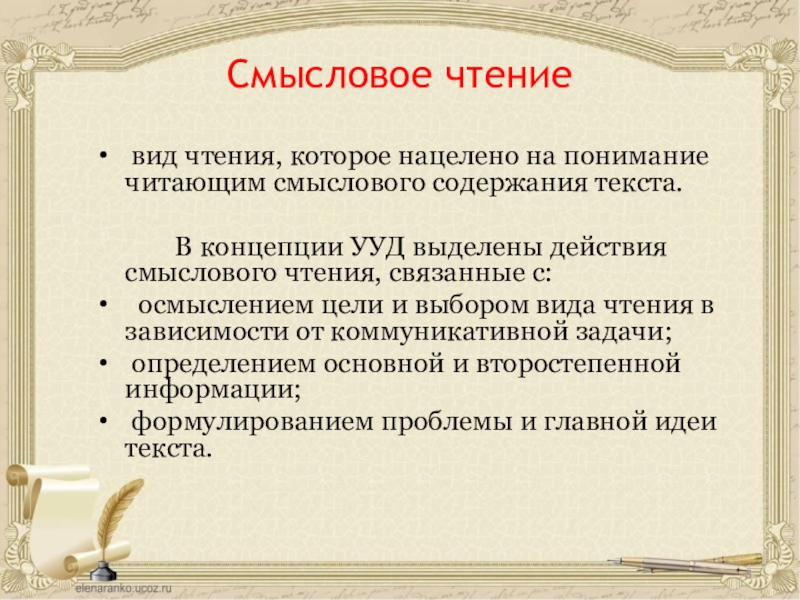 Смысловое чтение

• вид чтения, которое нацелено на понимание читающим смыслового содержания текста.

В концепции УУД выделены действия смыслового чтения, связанные с:

• осмыслением цели и выбором вида чтения в зависимости от коммуникативной задачи;
• определением основной и второстепенной информации;
• формулированием проблемы и главной идеи текста.

elenaranko.ucoz.ru